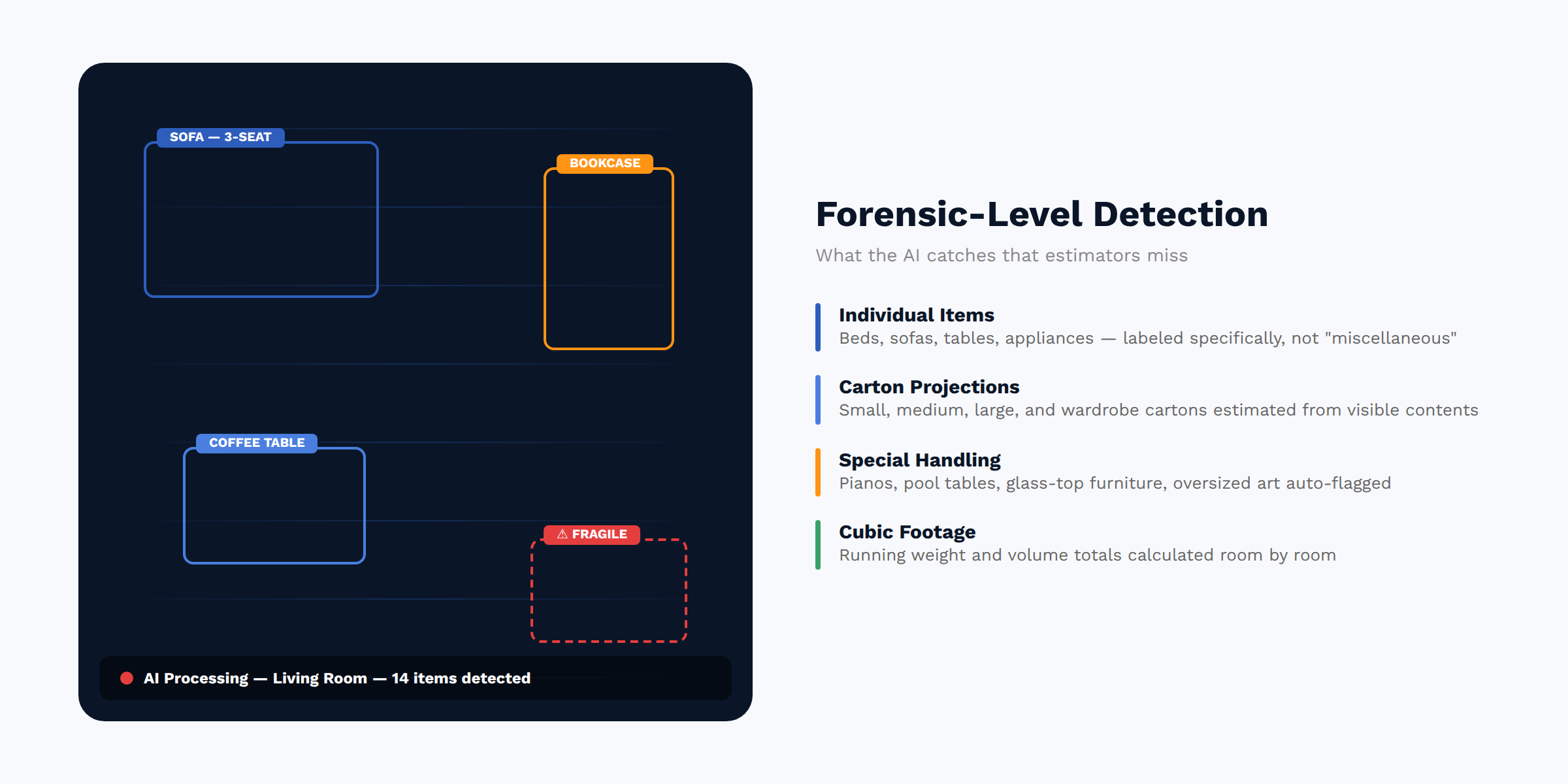 SOFA — 3-SEAT

BOOKCASE

COFFEE TABLE

⚠ FRAGILE

AI Processing — Living Room — 14 items detected

Forensic-Level Detection

What the AI catches that estimators miss

Individual Items
Beds, sofas, tables, appliances — labeled specifically, not "miscellaneous"

Carton Projections
Small, medium, large, and wardrobe cartons estimated from visible contents

Special Handling
Pianos, pool tables, glass-top furniture, oversized art auto-flagged

Cubic Footage
Running weight and volume totals calculated room by room